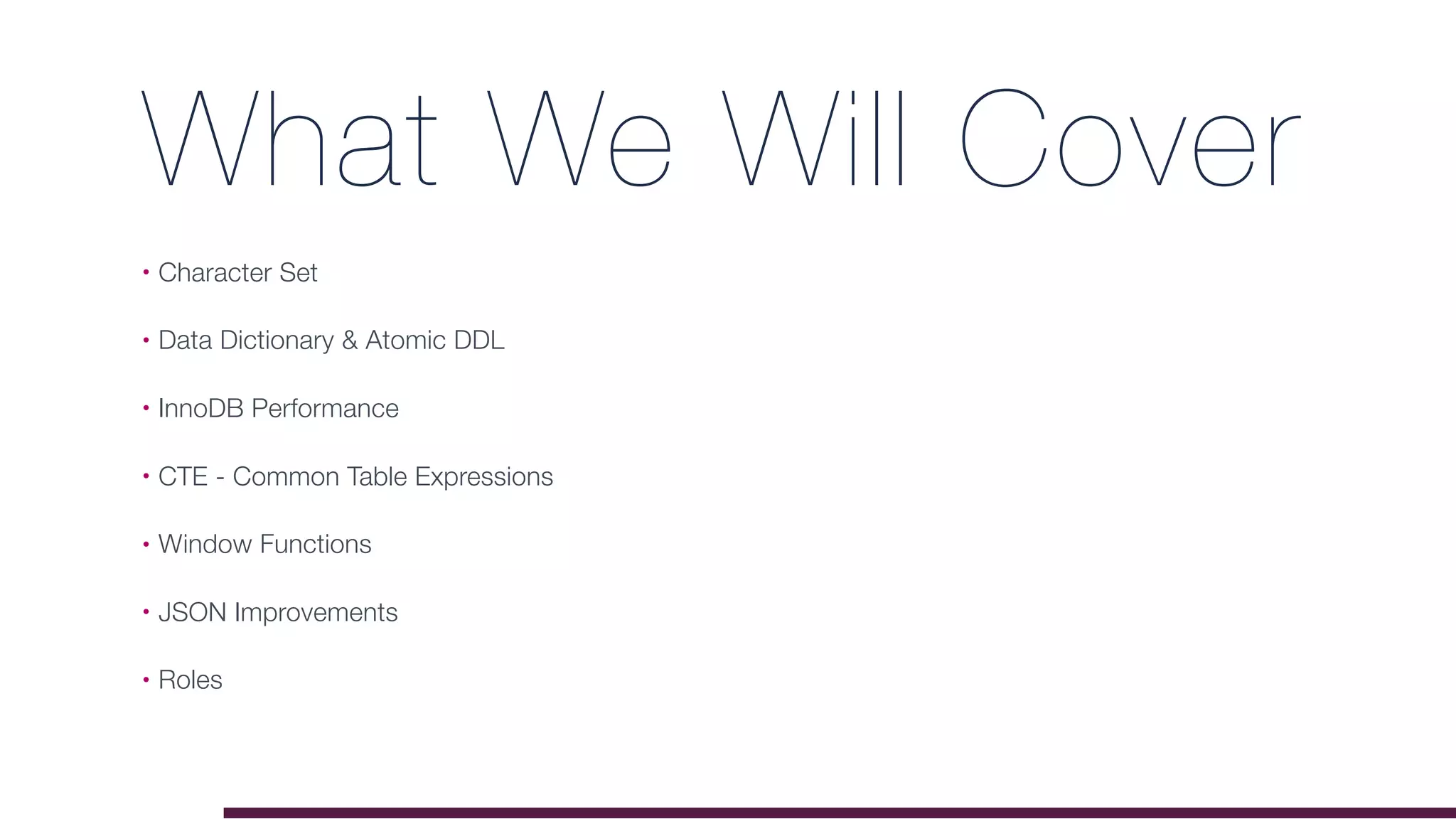 What We Will Cover

• Character Set

• Data Dictionary & Atomic DDL

• InnoDB Performance

• CTE - Common Table Expressions

• Window Functions

• JSON Improvements

• Roles